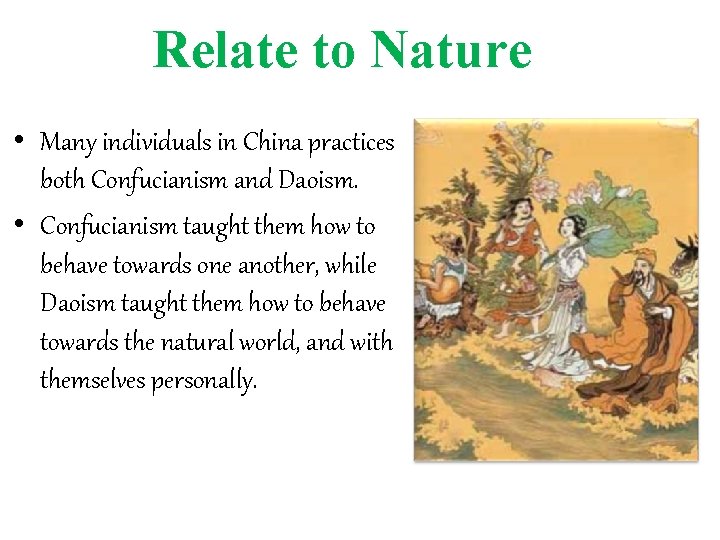 Relate to Nature

• Many individuals in China practices both Confucianism and Daoism.

• Confucianism taught them how to behave towards one another, while Daoism taught them how to behave towards the natural world, and with themselves personally.